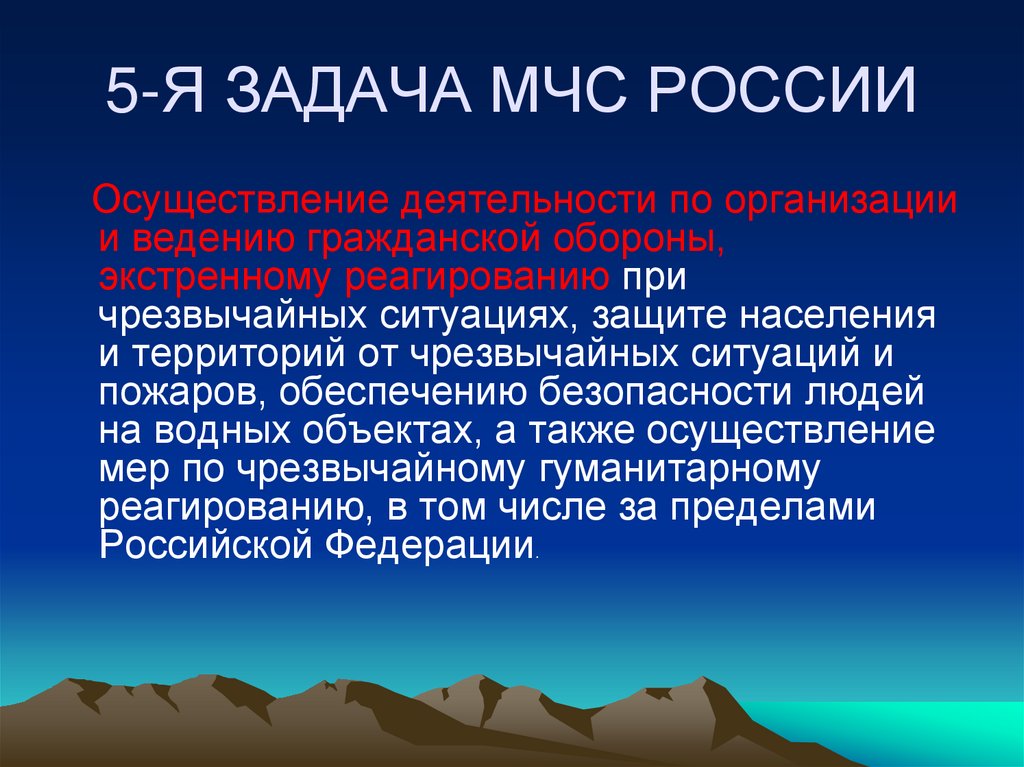 5-Я ЗАДАЧА МЧС РОССИИ

Осуществление деятельности по организации и ведению гражданской обороны, экстренному реагированию при чрезвычайных ситуациях, защите населения и территорий от чрезвычайных ситуаций и пожаров, обеспечению безопасности людей на водных объектах, а также осуществление мер по чрезвычайному гуманитарному реагированию, в том числе за пределами Российской Федерации.